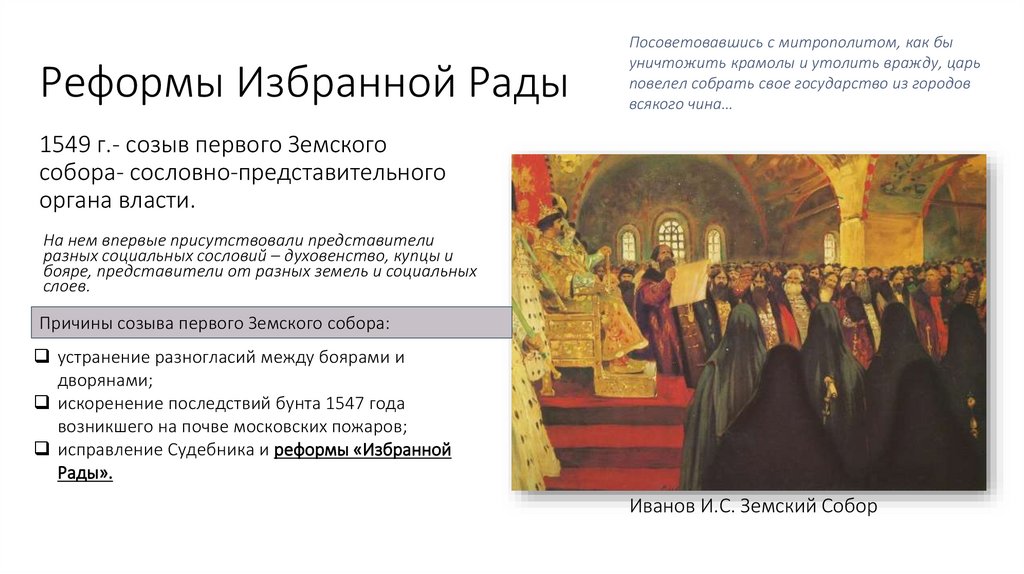 Реформы Избранной Рады

Посоветовавшись с митрополитом, как бы уничтожить крамолы и утолить вражду, царь повелел собрать свое государство из городов всякого чина…

1549 г.- созыв первого Земского собора- сословно-представительного органа власти.

На нем впервые присутствовали представители разных социальных сословий – духовенство, купцы и бояре, представители от разных земель и социальных слоев.

Причины созыва первого Земского собора:

❑ устранение разногласий между боярами и дворянами;
❑ искоренение последствий бунта 1547 года возникшего на почве московских пожаров;
❑ исправление Судебника и реформы «Избранной Рады».

Иванов И.С. Земский Собор